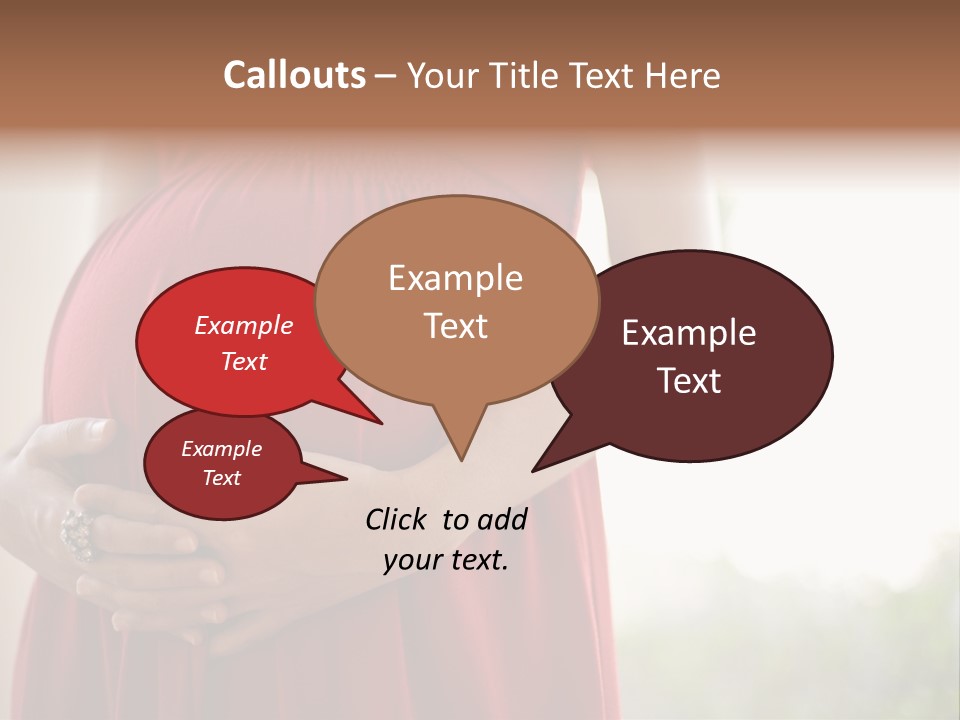 Callouts – Your Title Text Here

Example Text

Example Text

Example Text

Example Text

Click to add your text.